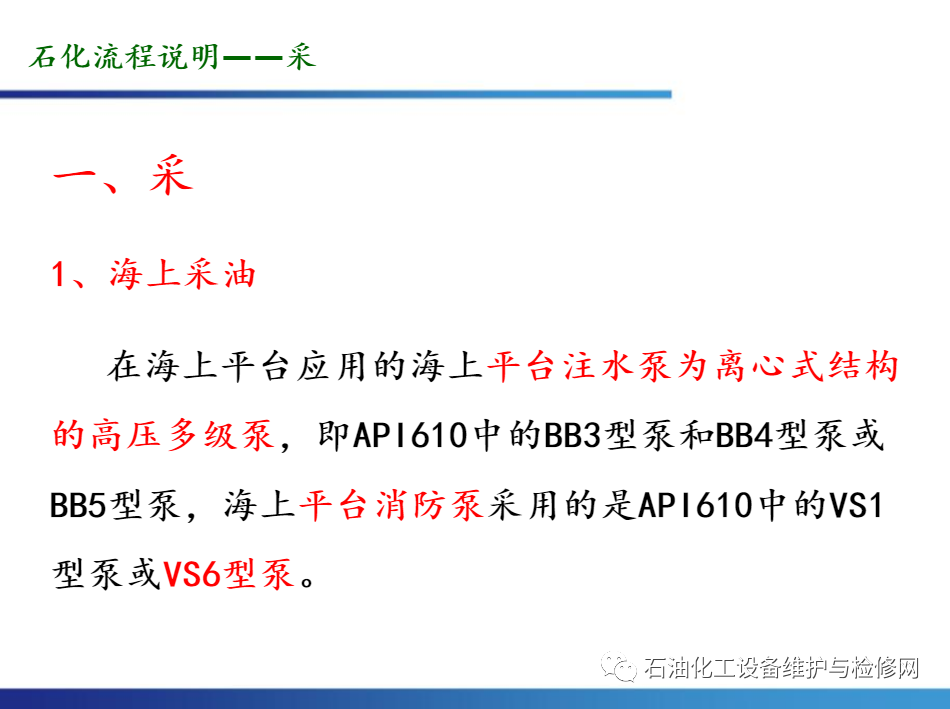 石化流程说明——采

一、采

1、海上采油

在海上平台应用的海上平台注水泵为离心式结构的高压多级泵，即API610中的BB3型泵和BB4型泵或BB5型泵，海上平台消防泵采用的是API610中的VS1型泵或VS6型泵。

石油化工设备维护与检修网